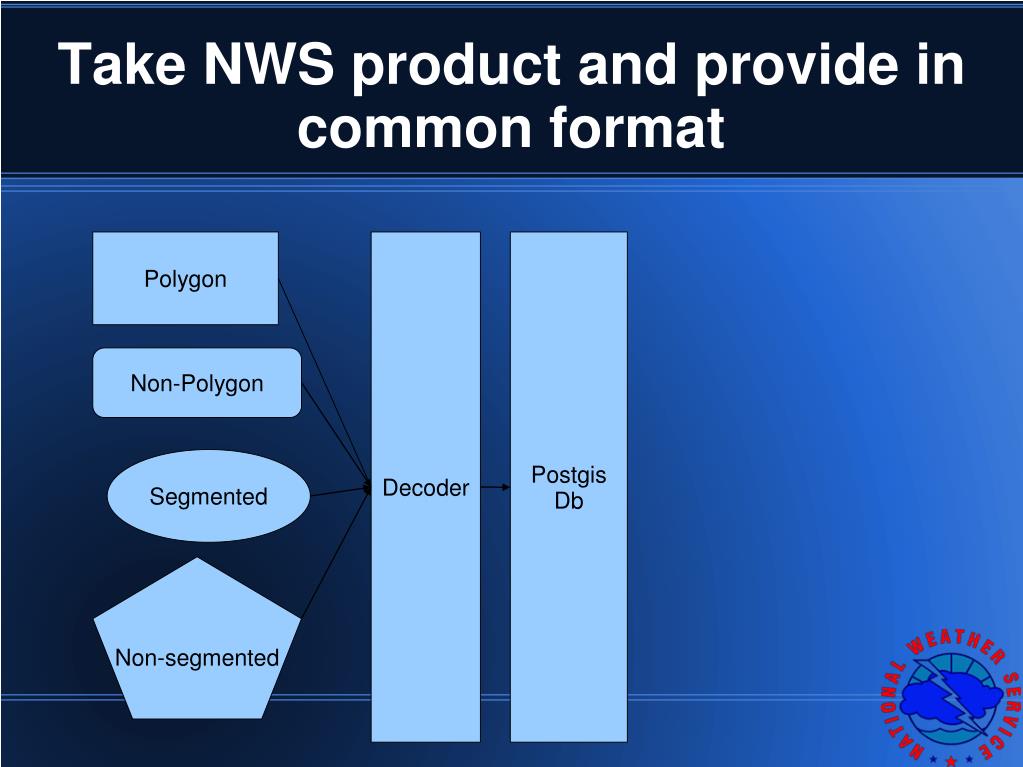 Take NWS product and provide in common format

Polygon

Non-Polygon

Segmented

Non-segmented

Decoder

Postgis Db

NATIONAL WEATHER SERVICE